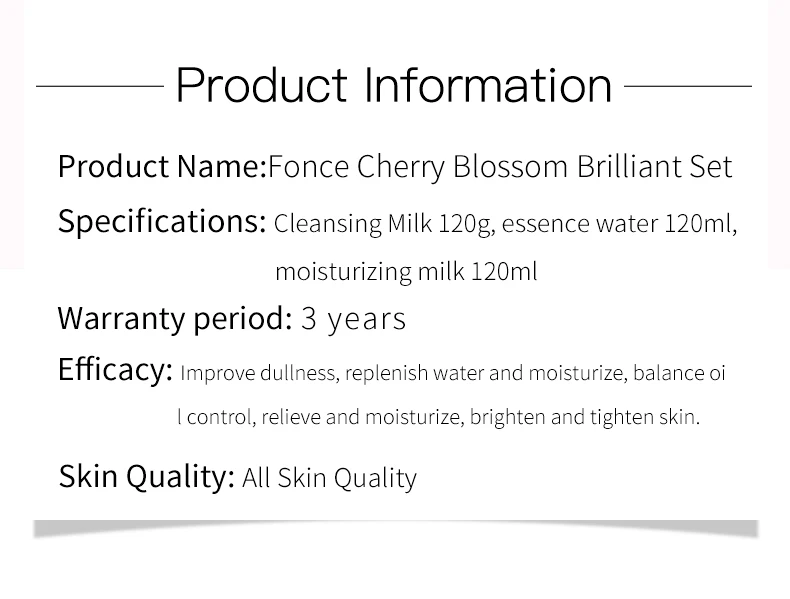 Product Information

Product Name:Fonce Cherry Blossom Brilliant Set

Specifications: Cleansing Milk 120g, essence water 120ml, moisturizing milk 120ml

Warranty period: 3 years

Efficacy: Improve dullness, replenish water and moisturize, balance oi l control, relieve and moisturize, brighten and tighten skin.

Skin Quality: All Skin Quality